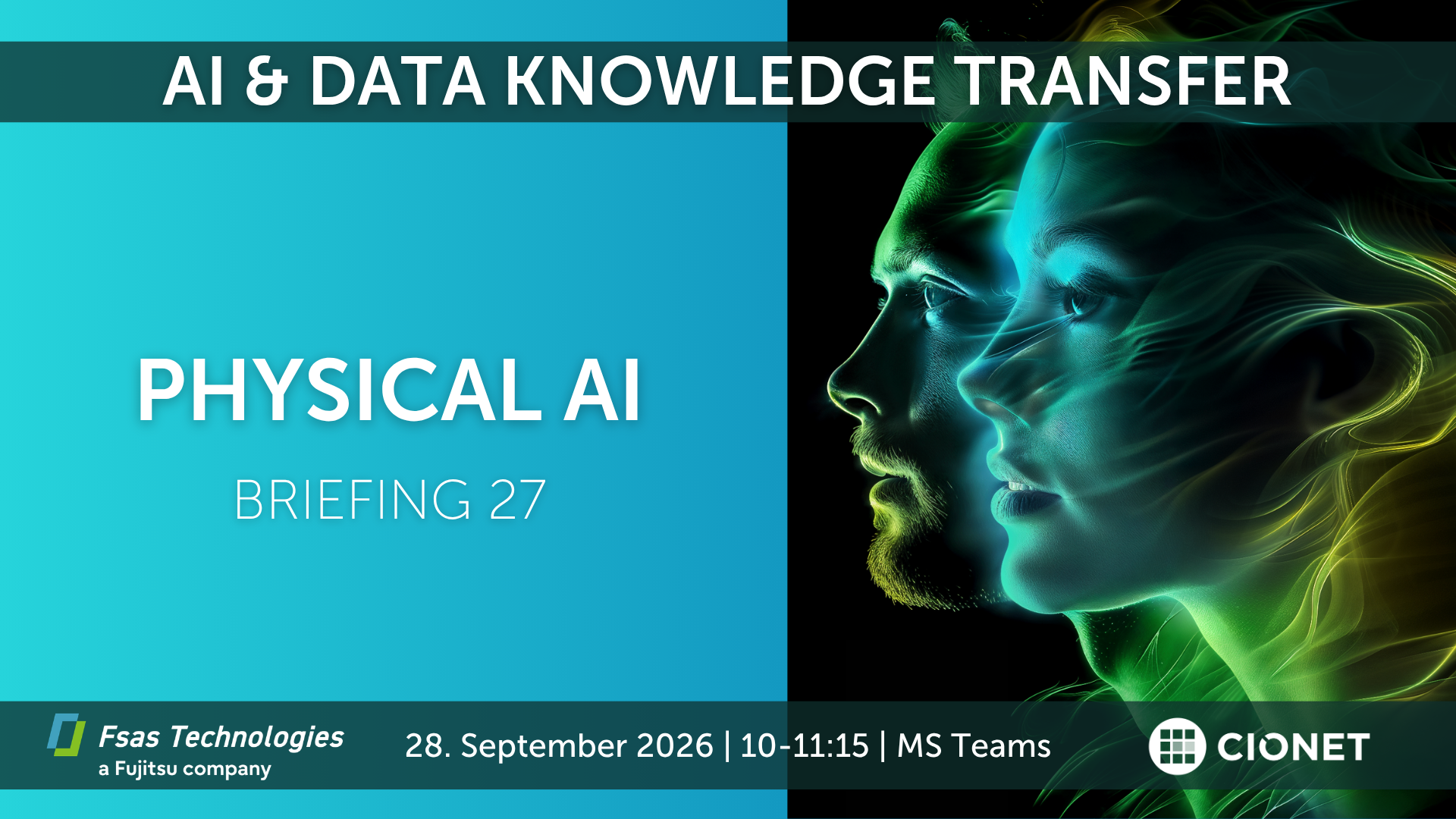 AI & DATA KNOWLEDGE TRANSFER

PHYSICAL AI

BRIEFING 27

Fsas Technologies
a Fujitsu company

28. September 2026 | 10-11:15 | MS Teams

CIONET